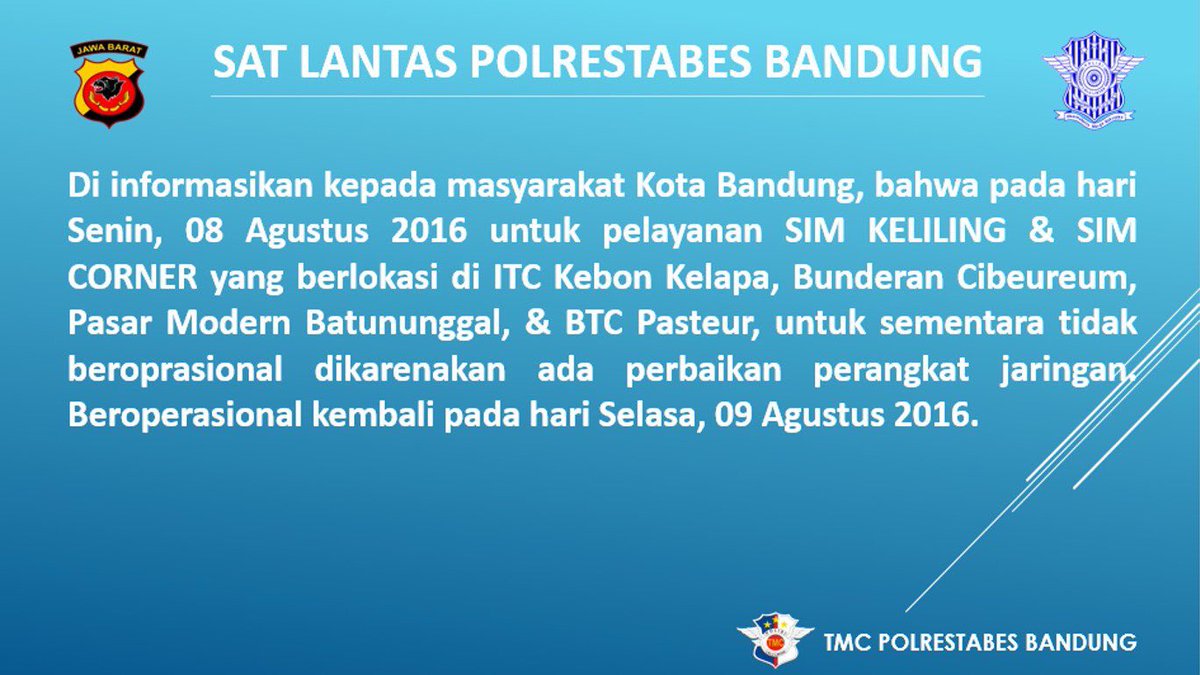 JAWA BARAT

SAT LANTAS POLRESTABES BANDUNG

Di informasikan kepada masyarakat Kota Bandung, bahwa pada hari Senin, 08 Agustus 2016 untuk pelayanan SIM KELILING & SIM CORNER yang berlokasi di ITC Kebon Kelapa, Bunderan Cibeureum, Pasar Modern Batununggal, & BTC Pasteur, untuk sementara tidak beroprasional dikarenakan ada perbaikan perangkat jaringan. Beroperasional kembali pada hari Selasa, 09 Agustus 2016.

TMC

TMC POLRESTABES BANDUNG